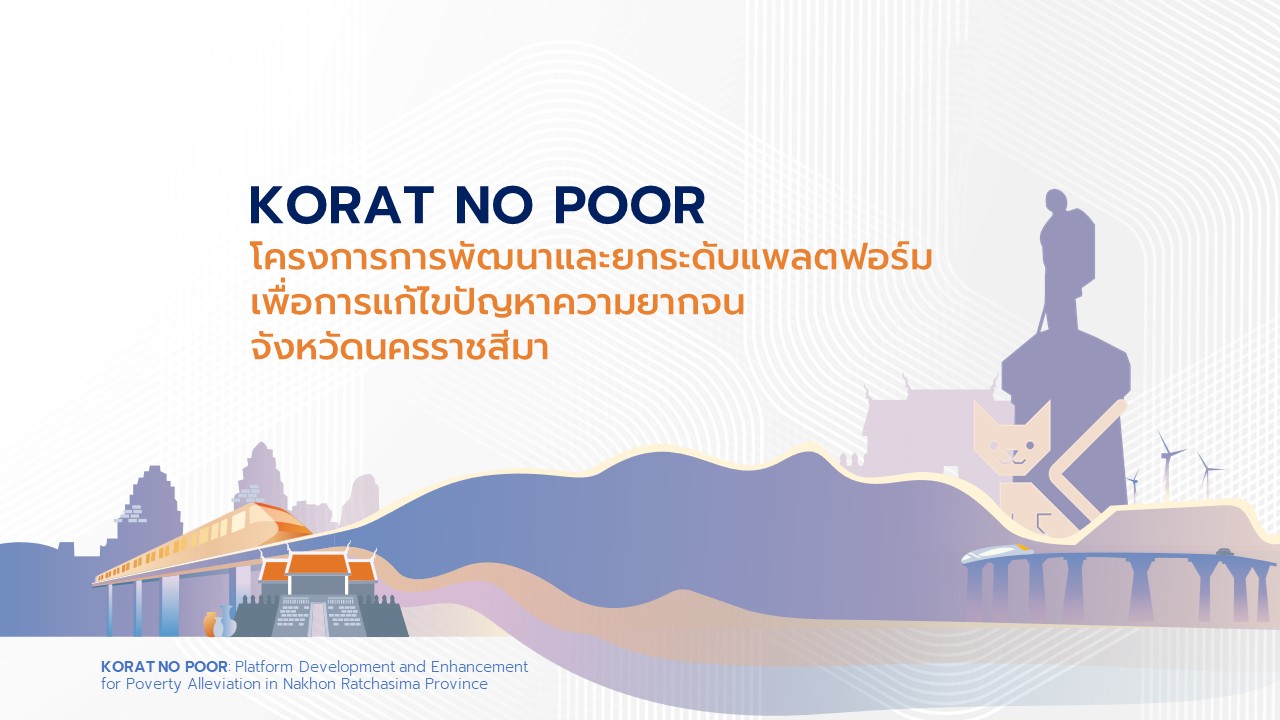 KORAT NO POOR
โครงการการพัฒนาและยกระดับแพลตฟอร์ม
เพื่อการแก้ไขปัญหาความยากจน
จังหวัดนครราชสีมา

KORAT NO POOR: Platform Development and Enhancement for Poverty Alleviation in Nakhon Ratchasima Province